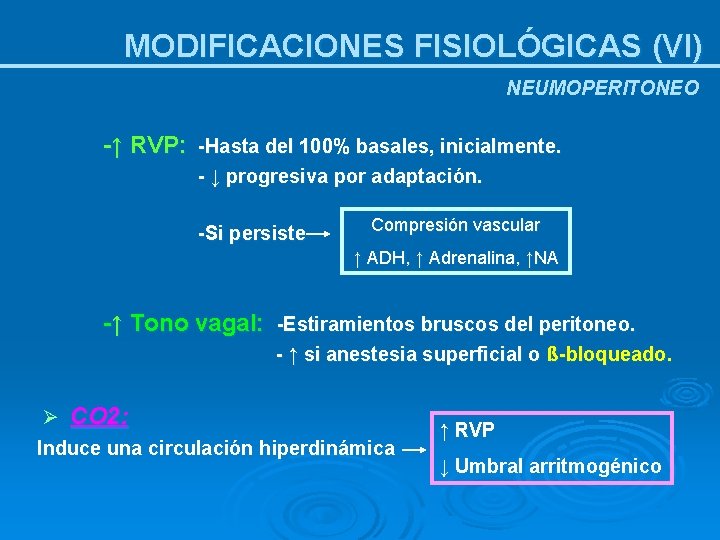 MODIFICACIONES FISIOLÓGICAS (VI)

NEUMOPERITONEO

-↑ RVP: -Hasta del 100% basales, inicialmente.
- ↓ progresiva por adaptación.

-Si persiste→ Compresión vascular
↑ ADH, ↑ Adrenalina, ↑NA

-↑ Tono vagal: -Estiramientos bruscos del peritoneo.
- ↑ si anestesia superficial o ß-bloqueado.

➢ CO2:
Induce una circulación hiperdinámica → ↑ RVP
↓ Umbral arritmogénico